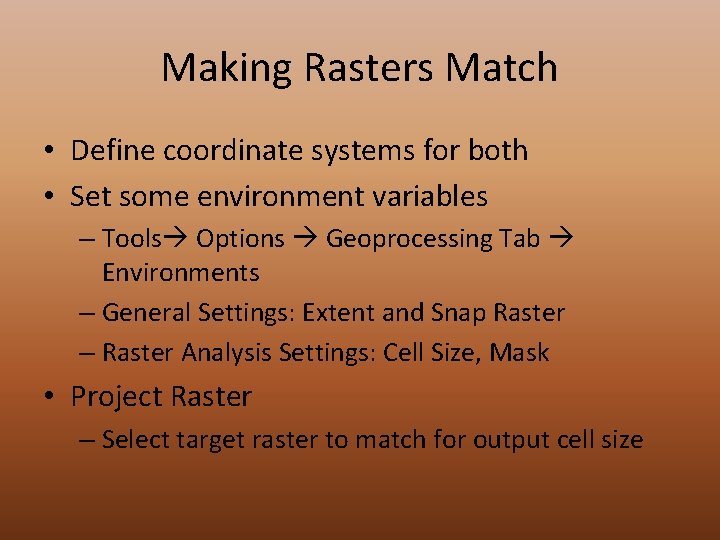 Making Rasters Match

• Define coordinate systems for both
• Set some environment variables
– Tools→ Options → Geoprocessing Tab → Environments
– General Settings: Extent and Snap Raster
– Raster Analysis Settings: Cell Size, Mask
• Project Raster
– Select target raster to match for output cell size